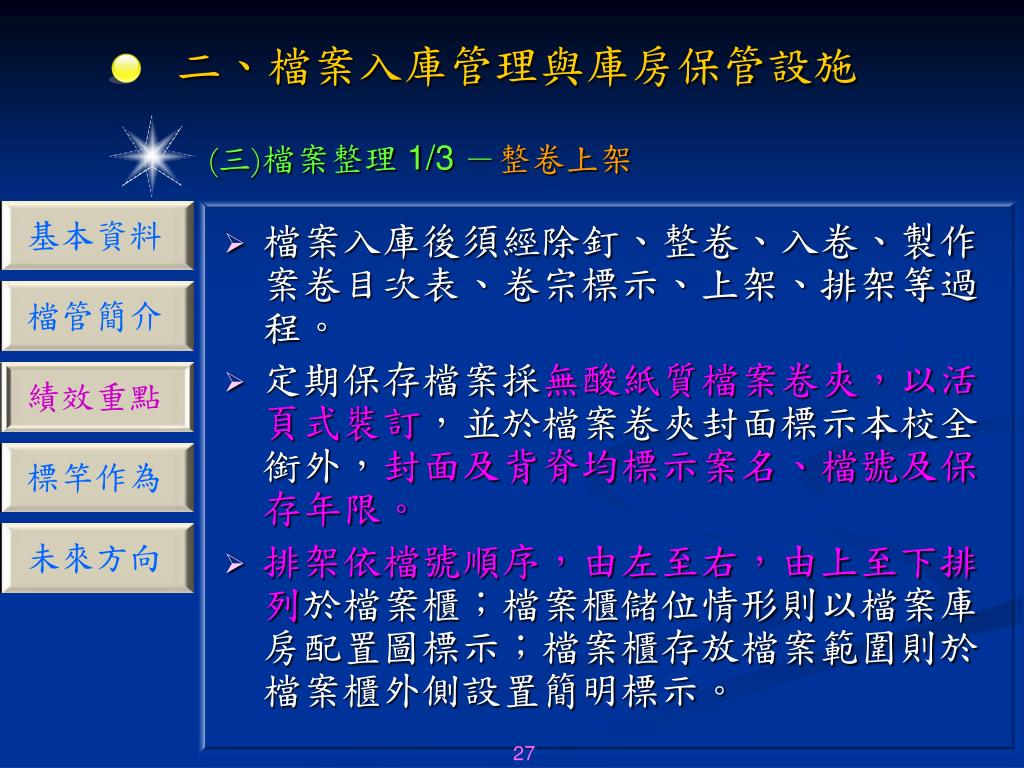 二、檔案入庫管理與庫房保管設施

(三)檔案整理 1/3 －整卷上架

基本資料

檔管簡介

績效重點

標竿作為

未來方向

➢ 檔案入庫後須經除釘、整卷、入卷、製作案卷目次表、卷宗標示、上架、排架等過程。

➢ 定期保存檔案採無酸紙質檔案卷夾，以活頁式裝訂，並於檔案卷夾封面標示本校全銜外，封面及背脊均標示案名、檔號及保存年限。

➢ 排架依檔號順序，由左至右，由上至下排列於檔案櫃；檔案櫃儲位情形則以檔案庫房配置圖標示；檔案櫃存放檔案範圍則於檔案櫃外側設置簡明標示。

27